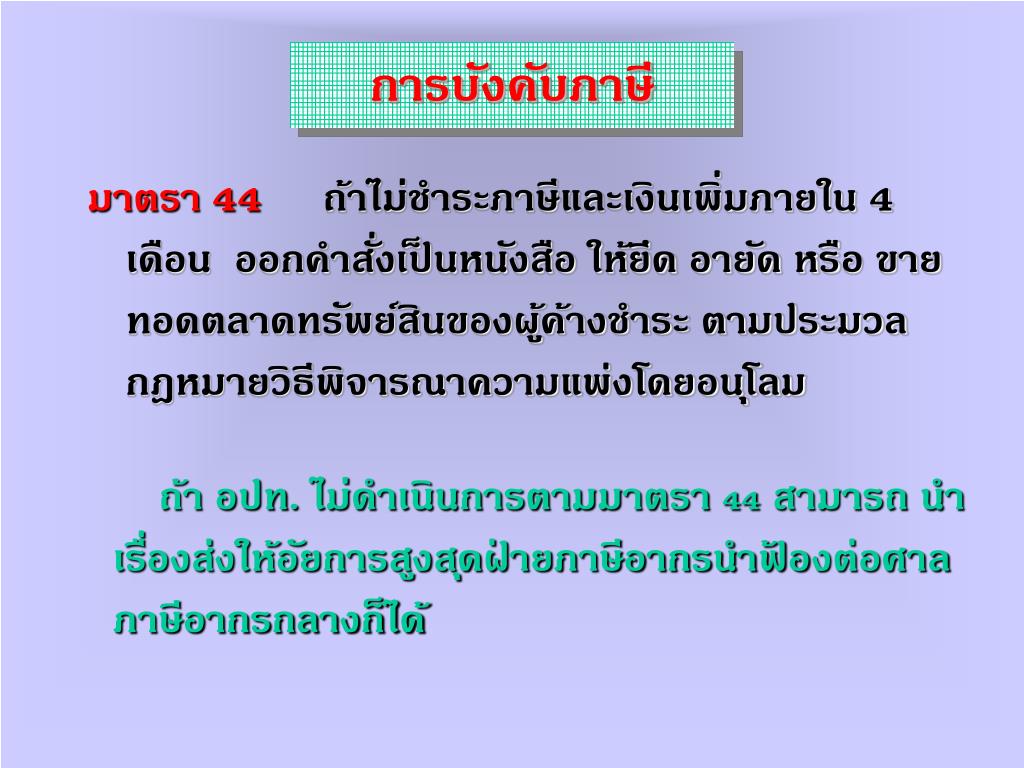 การบังคับภาษี

มาตรา 44 ถ้าไม่ชำระภาษีและเงินเพิ่มภายใน 4 เดือน ออกคำสั่งเป็นหนังสือ ให้ยึด อายัด หรือ ขายทอดตลาดทรัพย์สินของผู้ค้างชำระ ตามประมวลกฎหมายวิธีพิจารณาความแพ่งโดยอนุโลม

ถ้า อปท. ไม่ดำเนินการตามมาตรา 44 สามารถ นำเรื่องส่งให้อัยการสูงสุดฝ่ายภาษีอากรนำฟ้องต่อศาลภาษีอากรกลางก็ได้